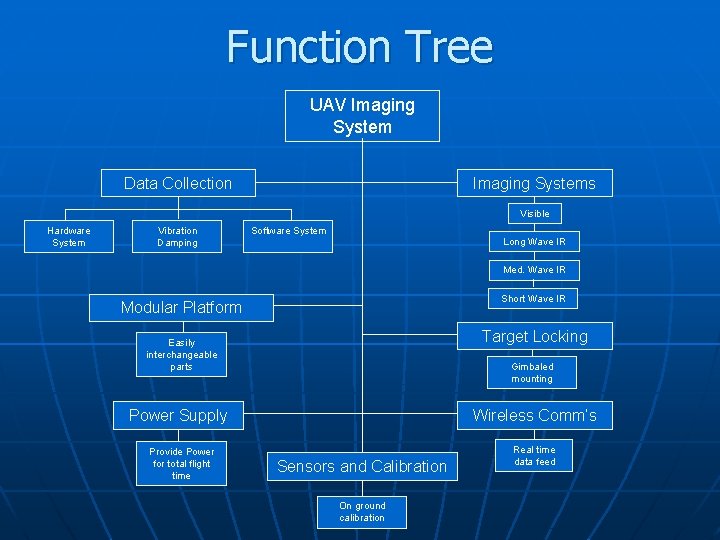 Function Tree

UAV Imaging System

Data Collection

Hardware System

Vibration Damping

Software System

Imaging Systems

Visible

Long Wave IR

Med. Wave IR

Short Wave IR

Modular Platform

Easily interchangeable parts

Target Locking

Gimbaled mounting

Power Supply

Provide Power for total flight time

Wireless Comm's

Real time data feed

Sensors and Calibration

On ground calibration